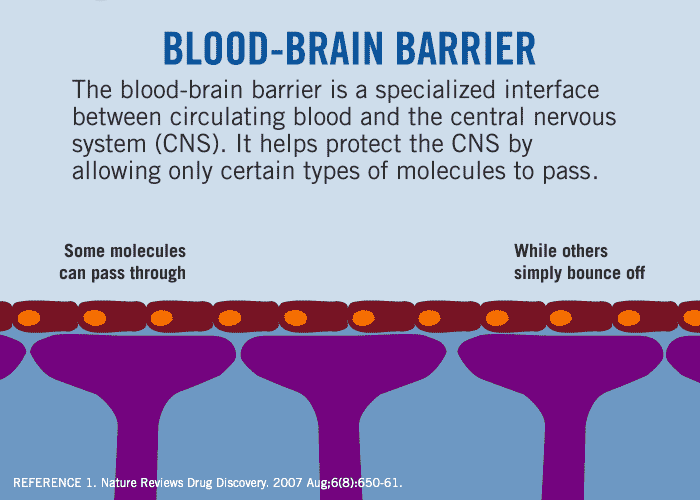 BLOOD-BRAIN BARRIER

The blood-brain barrier is a specialized interface between circulating blood and the central nervous system (CNS). It helps protect the CNS by allowing only certain types of molecules to pass.

Some molecules can pass through

While others simply bounce off

REFERENCE 1. Nature Reviews Drug Discovery. 2007 Aug;6(8):650-61.